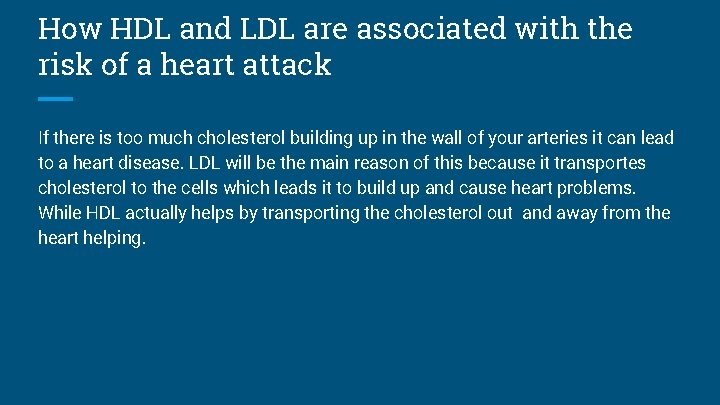 How HDL and LDL are associated with the risk of a heart attack

If there is too much cholesterol building up in the wall of your arteries it can lead to a heart disease. LDL will be the main reason of this because it transportes cholesterol to the cells which leads it to build up and cause heart problems. While HDL actually helps by transporting the cholesterol out  and away from the heart helping.